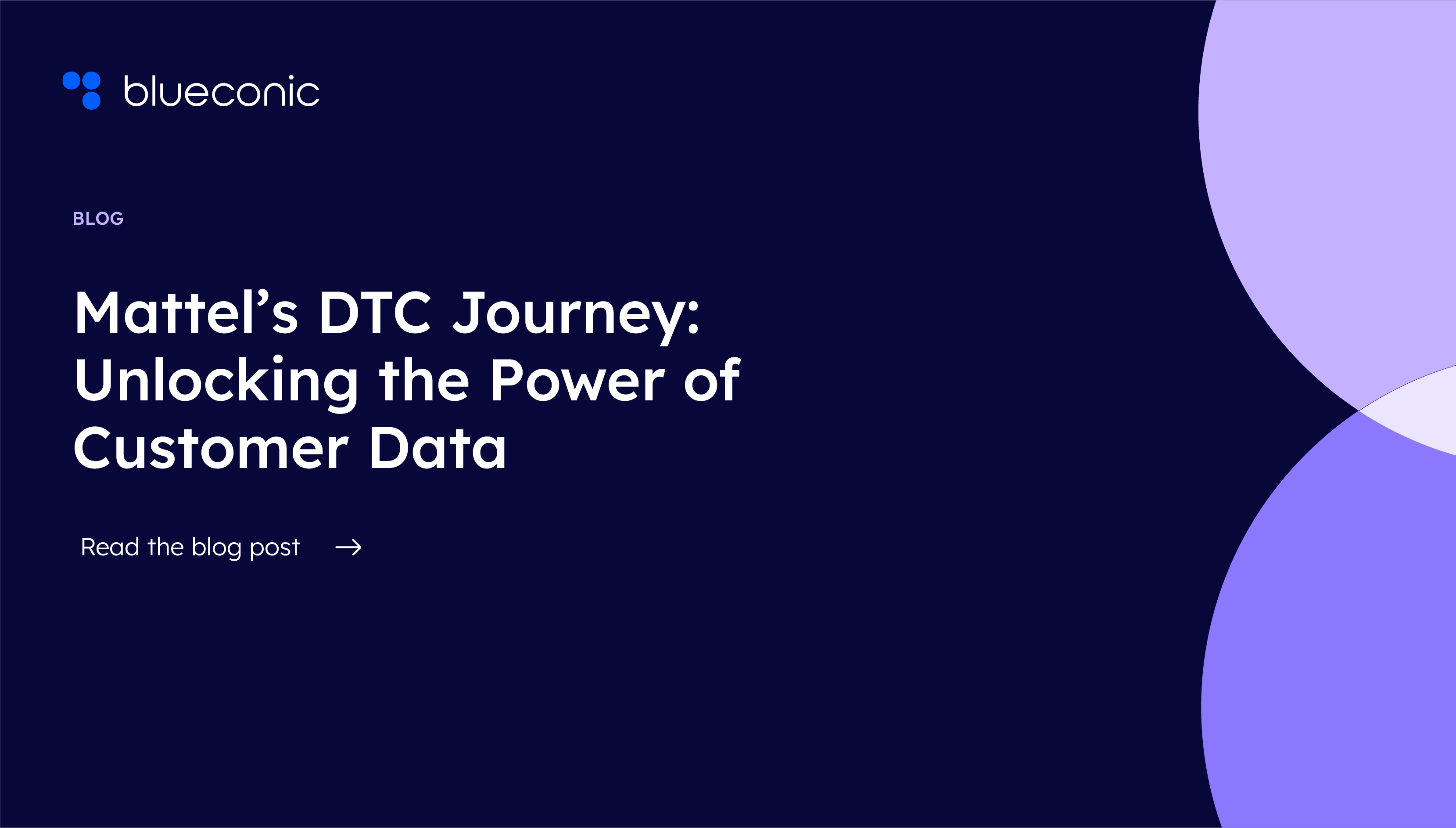 blueconic

BLOG

Mattel’s DTC Journey: Unlocking the Power of Customer Data

Read the blog post →